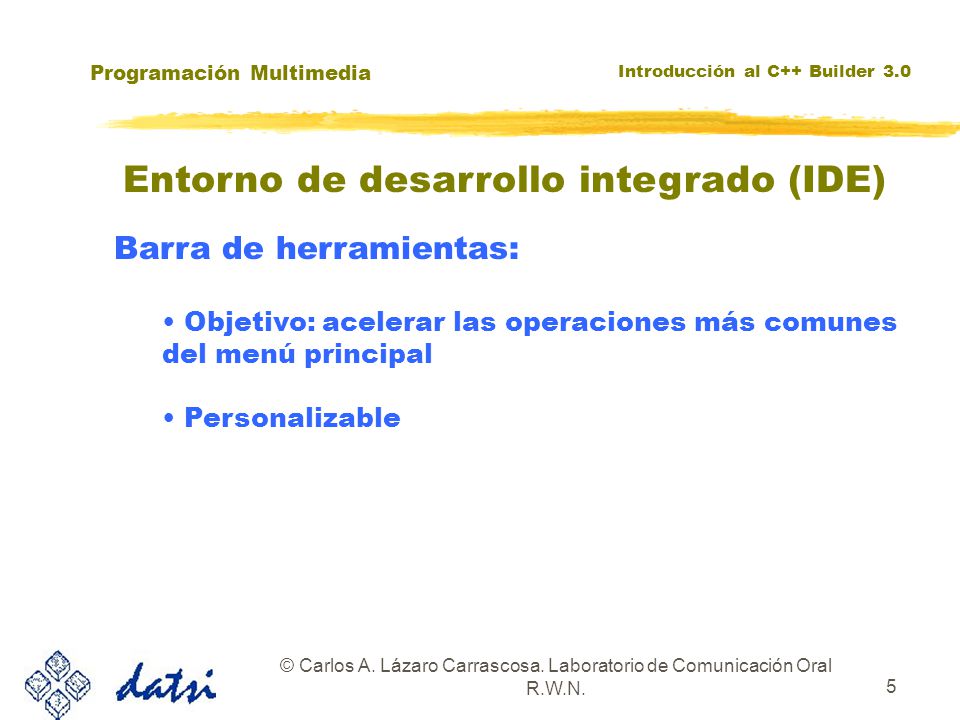 Programación Multimedia

Introducción al C++ Builder 3.0

Entorno de desarrollo integrado (IDE)

Barra de herramientas:

• Objetivo: acelerar las operaciones más comunes del menú principal

• Personalizable

datsi

© Carlos A. Lázaro Carrascosa. Laboratorio de Comunicación Oral R.W.N.

5